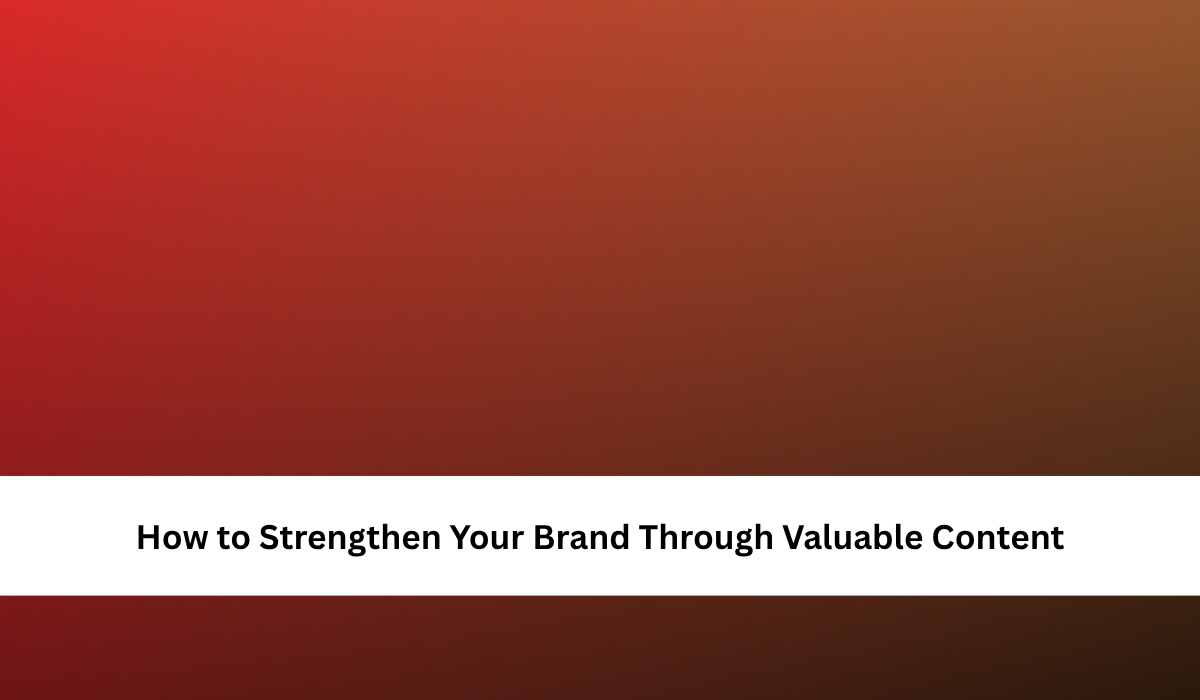 How to Strengthen Your Brand Through Valuable Content